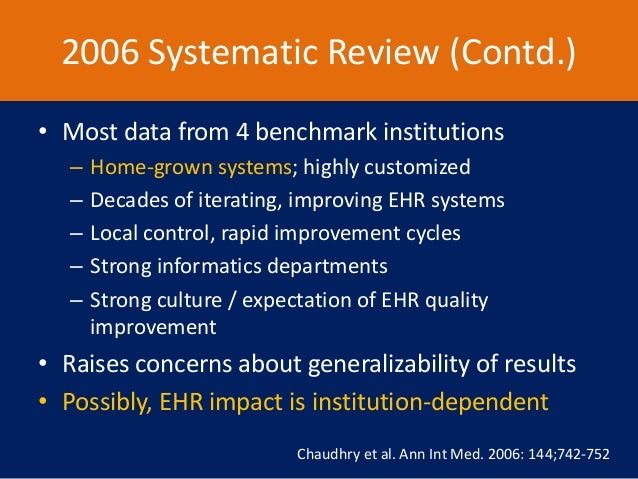 2006 Systematic Review (Contd.)

• Most data from 4 benchmark institutions
– Home-grown systems; highly customized
– Decades of iterating, improving EHR systems
– Local control, rapid improvement cycles
– Strong informatics departments
– Strong culture / expectation of EHR quality improvement
• Raises concerns about generalizability of results
• Possibly, EHR impact is institution-dependent

Chaudhry et al. Ann Int Med. 2006: 144;742-752